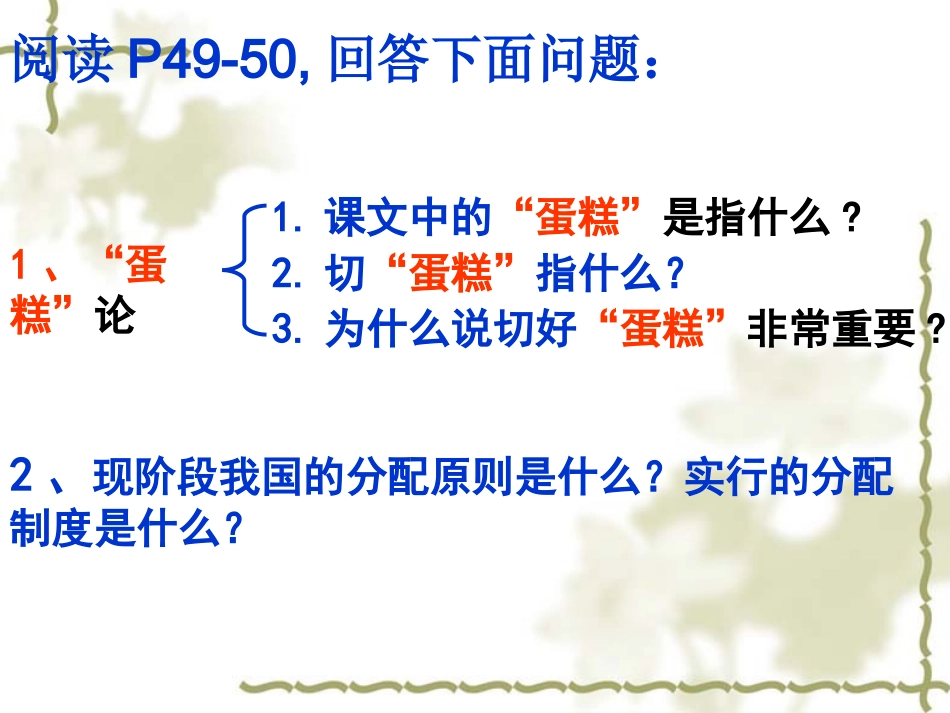 阅读 P49-50, 回答下面问题：

1、“蛋糕”论

1. 课文中的“蛋糕”是指什么？
2. 切“蛋糕”指什么？
3. 为什么说切好“蛋糕”非常重要？

2、现阶段我国的分配原则是什么？实行的分配制度是什么？